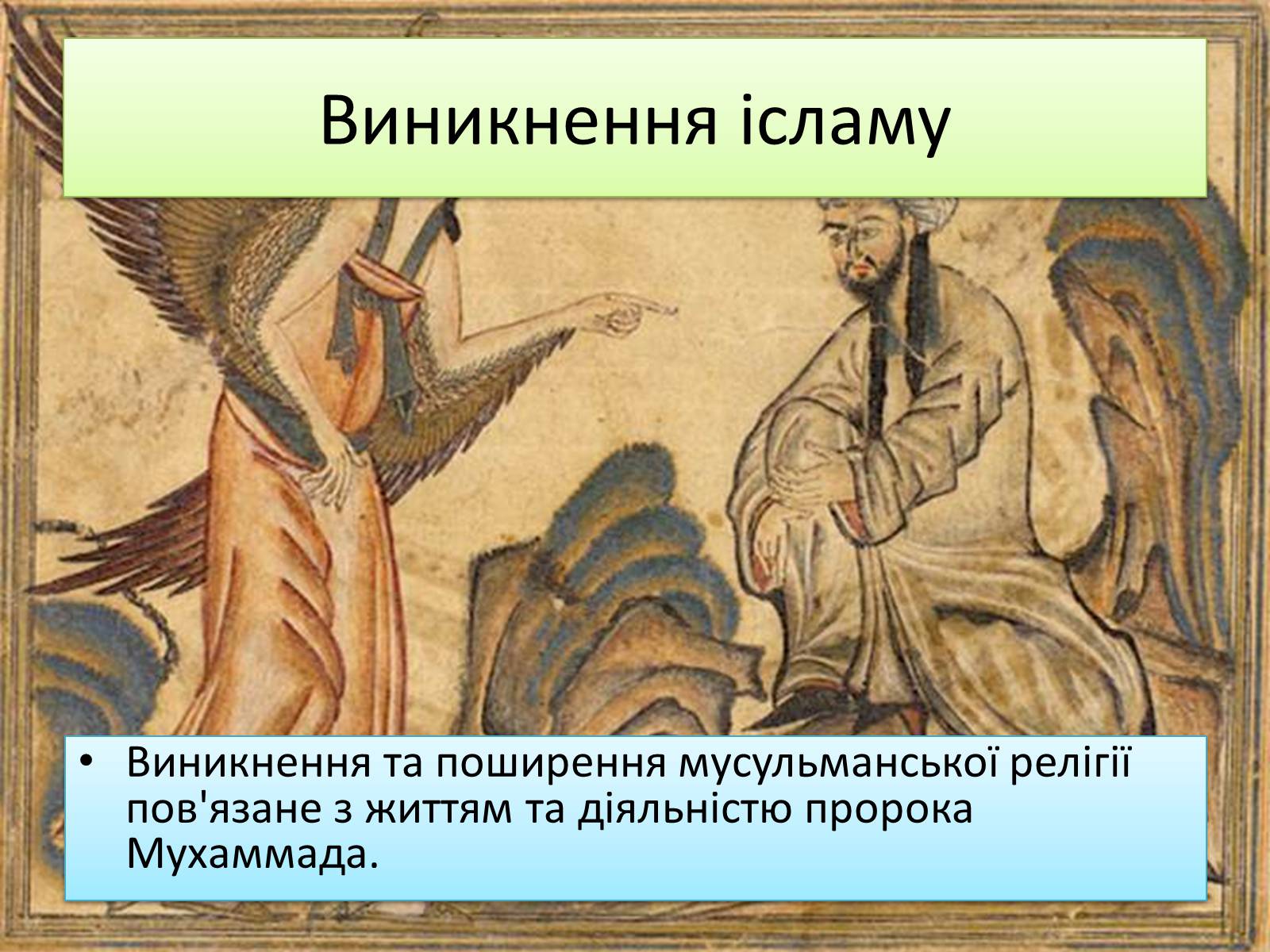 Виникнення ісламу

• Виникнення та поширення мусульманської релігії пов'язане з життям та діяльністю пророка Мухаммада.